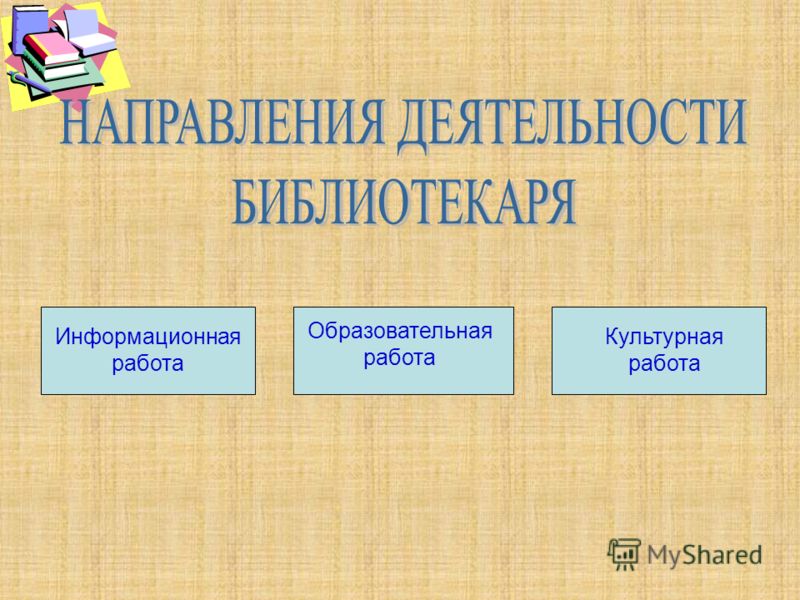 НАПРАВЛЕНИЯ ДЕЯТЕЛЬНОСТИ БИБЛИОТЕКАРЯ

Информационная работа

Образовательная работа

Культурная работа

MyShared